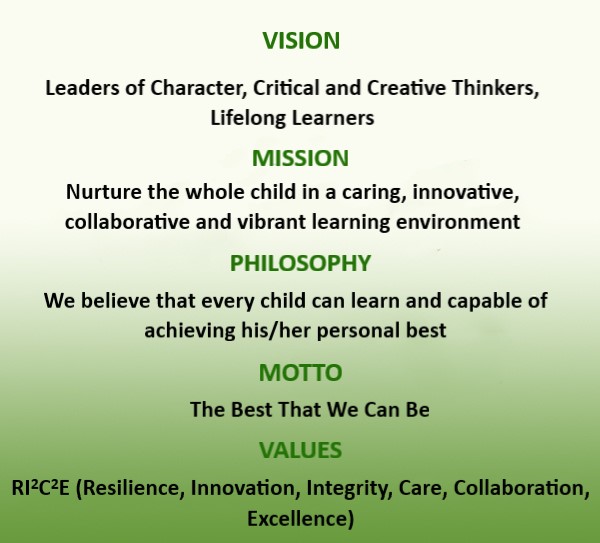 VISION

Leaders of Character, Critical and Creative Thinkers, Lifelong Learners

MISSION

Nurture the whole child in a caring, innovative, collaborative and vibrant learning environment

PHILOSOPHY

We believe that every child can learn and capable of achieving his/her personal best

MOTTO

The Best That We Can Be

VALUES

RI²C²E (Resilience, Innovation, Integrity, Care, Collaboration, Excellence)